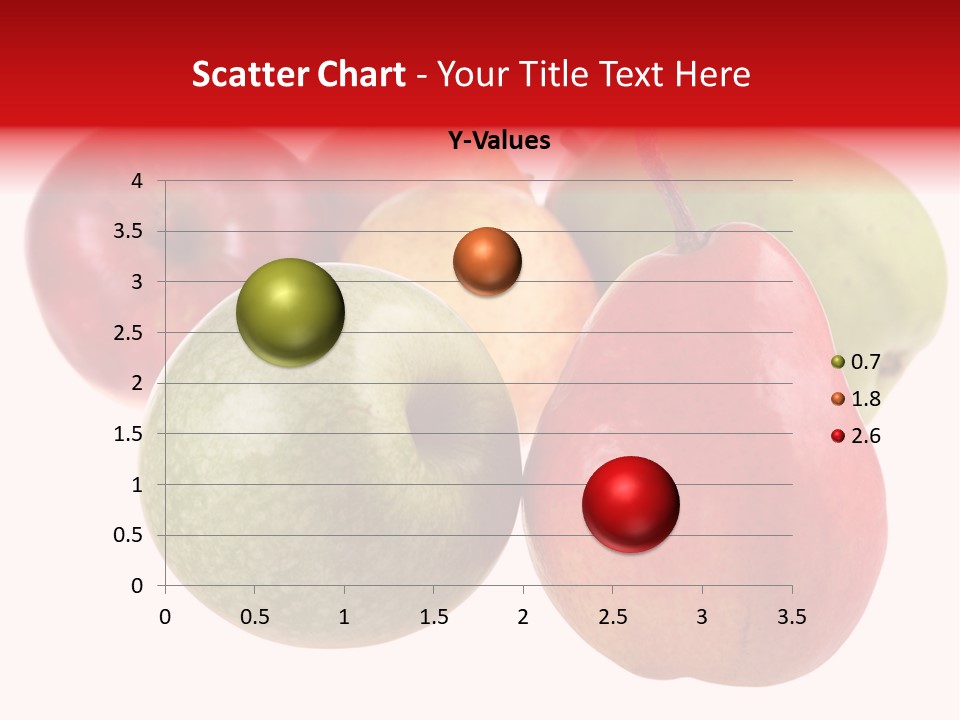 Scatter Chart - Your Title Text Here

Y-Values

4
3.5
3
2.5
2
1.5
1
0.5
0

0 0.5 1 1.5 2 2.5 3 3.5

0.7
1.8
2.6